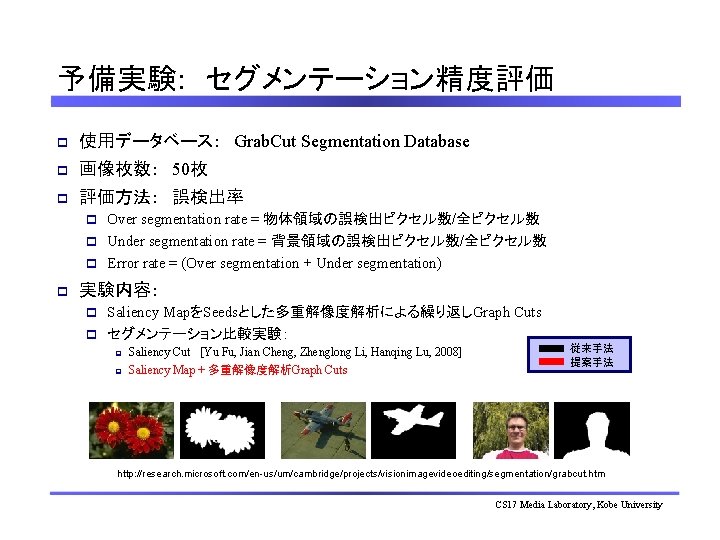 予備実験: セグメンテーション精度評価

使用データベース: GrabCut Segmentation Database

画像枚数: 50枚

評価方法: 誤検出率

Over segmentation rate = 物体領域の誤検出ピクセル数/全ピクセル数

Under segmentation rate = 背景領域の誤検出ピクセル数/全ピクセル数

Error rate = (Over segmentation + Under segmentation)

実験内容:

Saliency MapをSeedsとした多重解像度解析による繰り返しGraph Cuts

セグメンテーション比較実験:

Saliency Cut [Yu Fu, Jian Cheng, Zhenglong Li, Hanqing Lu, 2008]

Saliency Map + 多重解像度解析Graph Cuts

従来手法
提案手法

http://research.microsoft.com/en-us/um/cambridge/projects/visionimagevideoediting/segmentation/grabcut.htm

CS17 Media Laboratory, Kobe University